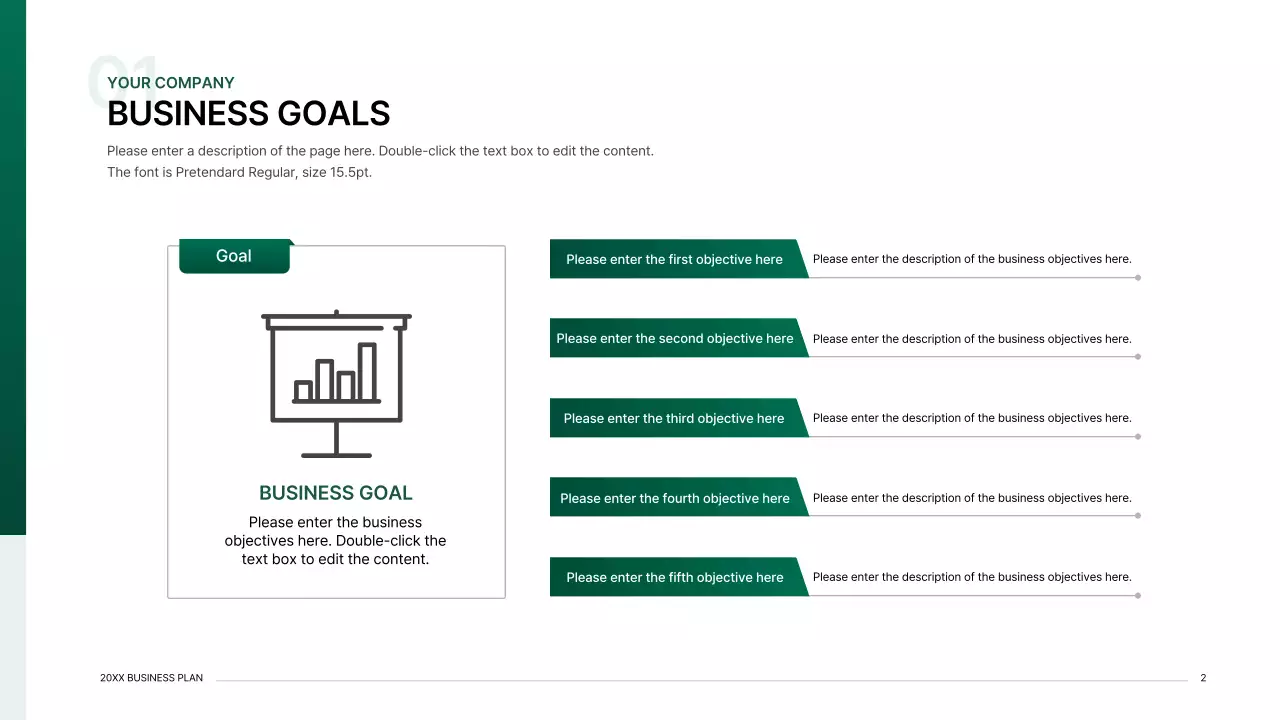 01
YOUR COMPANY
BUSINESS GOALS

Please enter a description of the page here. Double-click the text box to edit the content.
The font is Pretendard Regular, size 15.5pt.

Goal

BUSINESS GOAL

Please enter the business objectives here. Double-click the text box to edit the content.

Please enter the first objective here
Please enter the description of the business objectives here.

Please enter the second objective here
Please enter the description of the business objectives here.

Please enter the third objective here
Please enter the description of the business objectives here.

Please enter the fourth objective here
Please enter the description of the business objectives here.

Please enter the fifth objective here
Please enter the description of the business objectives here.

20XX BUSINESS PLAN
2